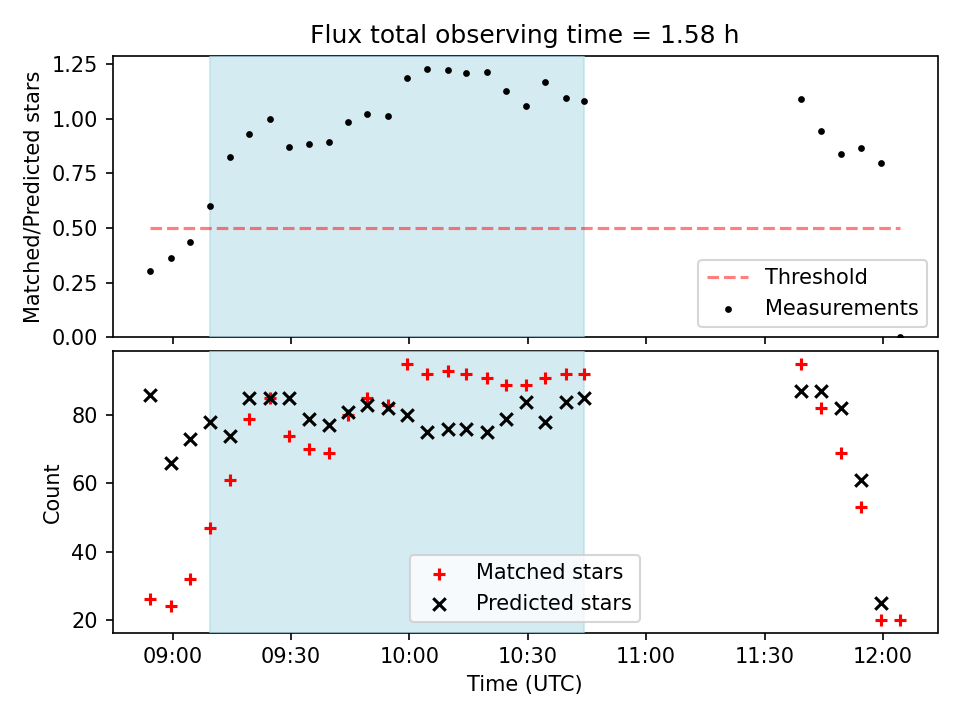 Flux total observing time = 1.58 h

Matched/Predicted stars

1.25
1.00
0.75
0.50
0.25
0.00

Threshold
Measurements

Count

80
60
40
20

Matched stars
Predicted stars

09:00
09:30
10:00
10:30
11:00
11:30
12:00

Time (UTC)